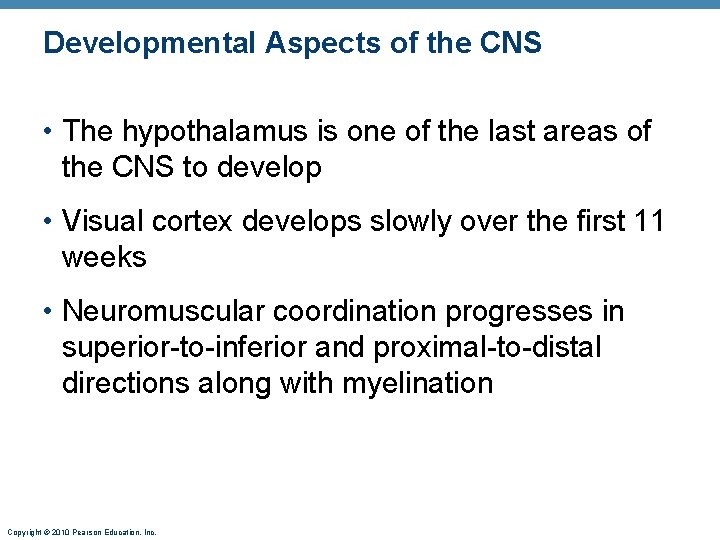 Developmental Aspects of the CNS

• The hypothalamus is one of the last areas of the CNS to develop

• Visual cortex develops slowly over the first 11 weeks

• Neuromuscular coordination progresses in superior-to-inferior and proximal-to-distal directions along with myelination

Copyright © 2010 Pearson Education, Inc.